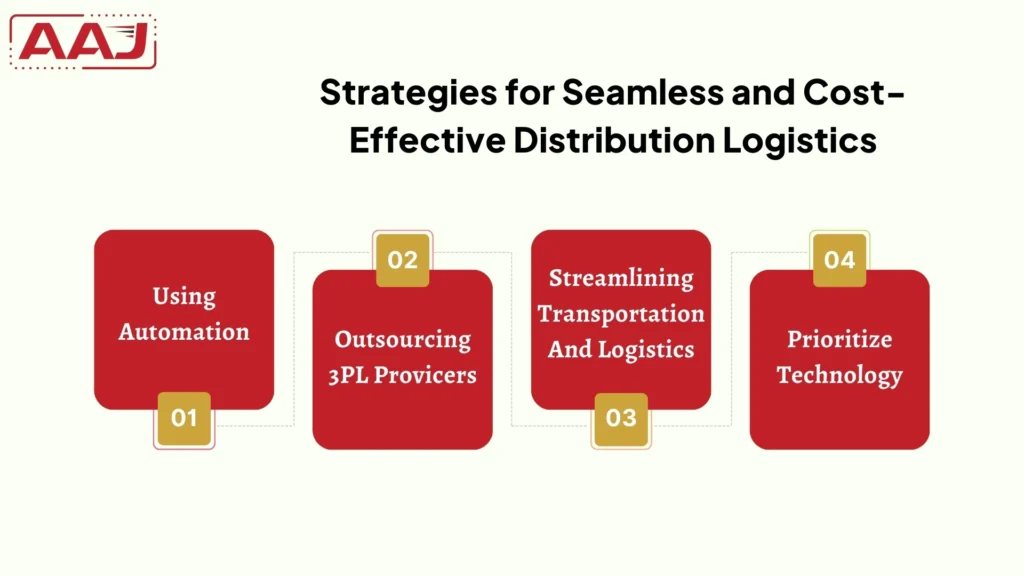 AAJ

Strategies for Seamless and Cost-Effective Distribution Logistics

Using Automation

01

02

Outsourcing 3PL Provicers

Streamlining Transportation And Logistics

03

04

Prioritize Technology